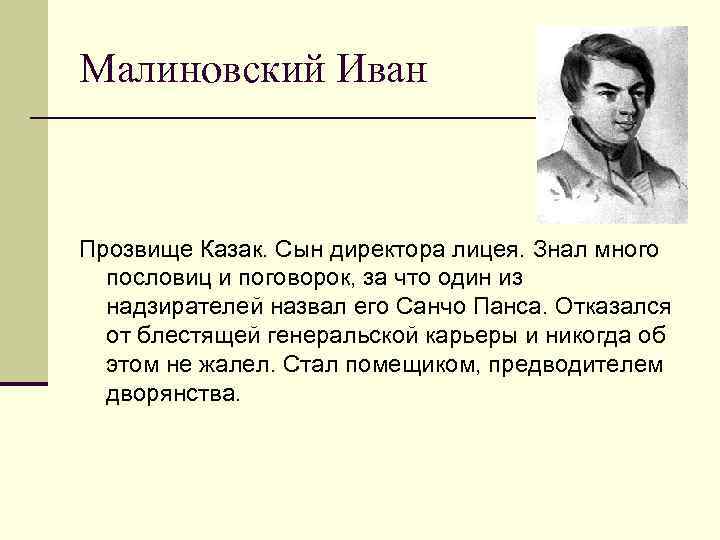 Малиновский Иван

Прозвище Казак. Сын директора лицея. Знал много пословиц и поговорок, за что один из надзирателей назвал его Санчо Панса. Отказался от блестящей генеральской карьеры и никогда об этом не жалел. Стал помещиком, предводителем дворянства.